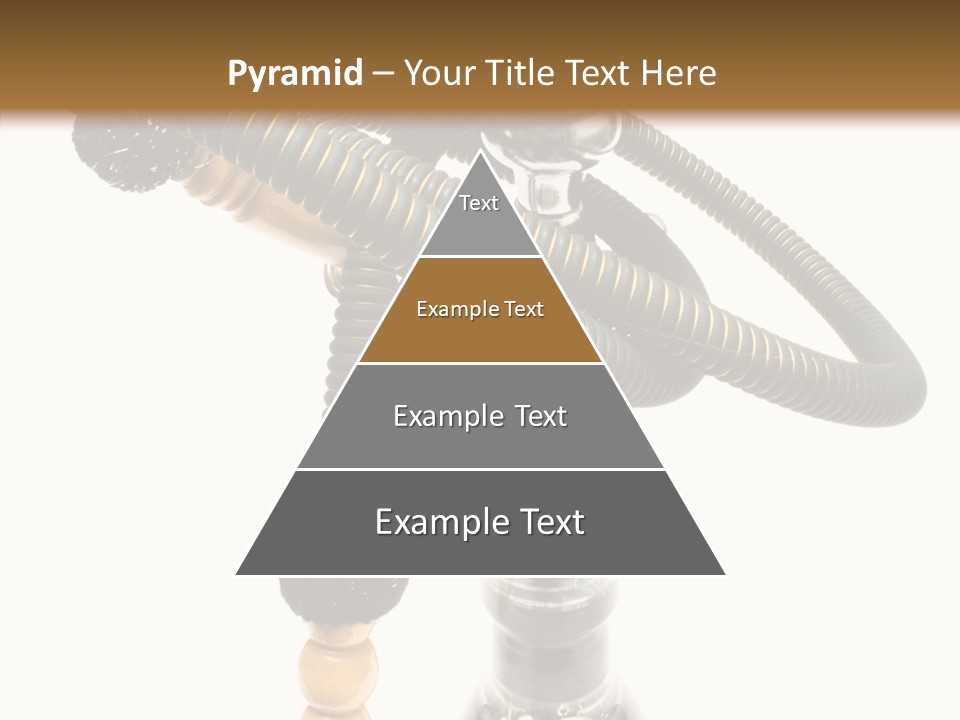 Pyramid – Your Title Text Here

Text

Example Text

Example Text

Example Text